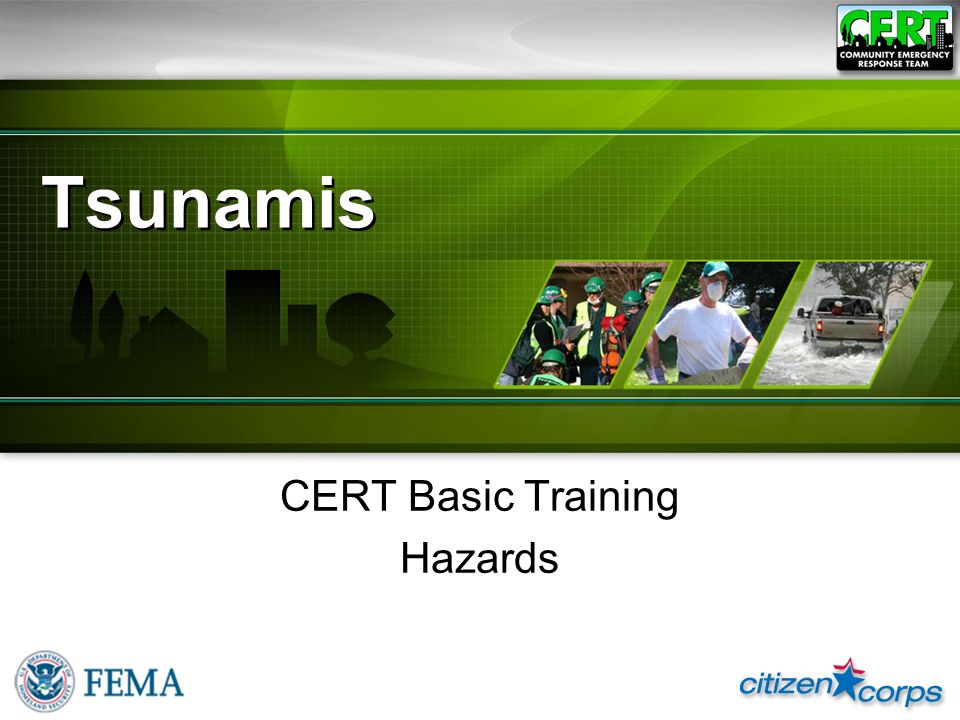 CERT
COMMUNITY EMERGENCY RESPONSE TEAM

Tsunamis

CERT Basic Training
Hazards

U.S. DEPARTMENT OF HOMELAND SECURITY
FEMA

citizen corps